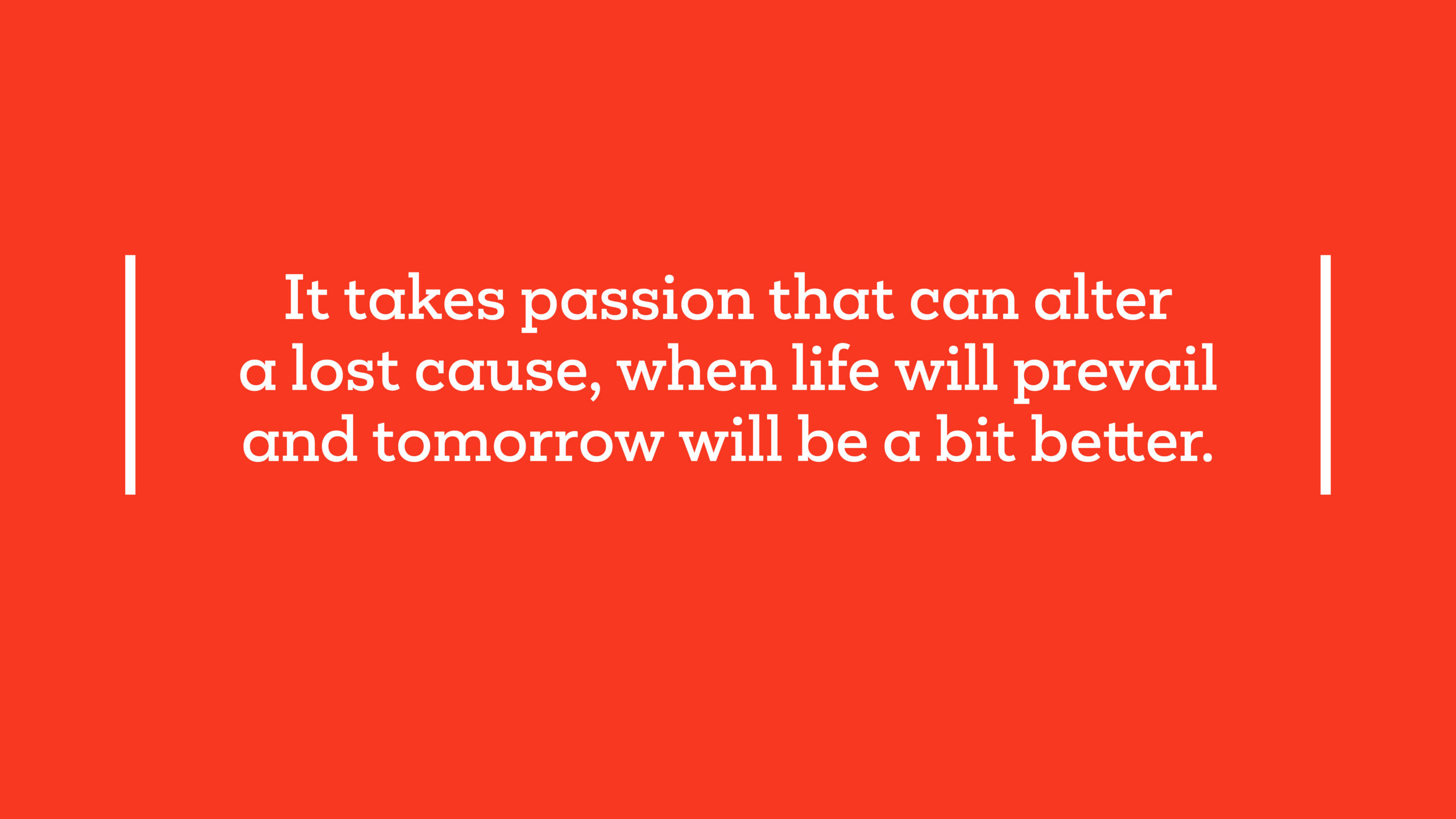 It takes passion that can alter a lost cause, when life will prevail and tomorrow will be a bit better.